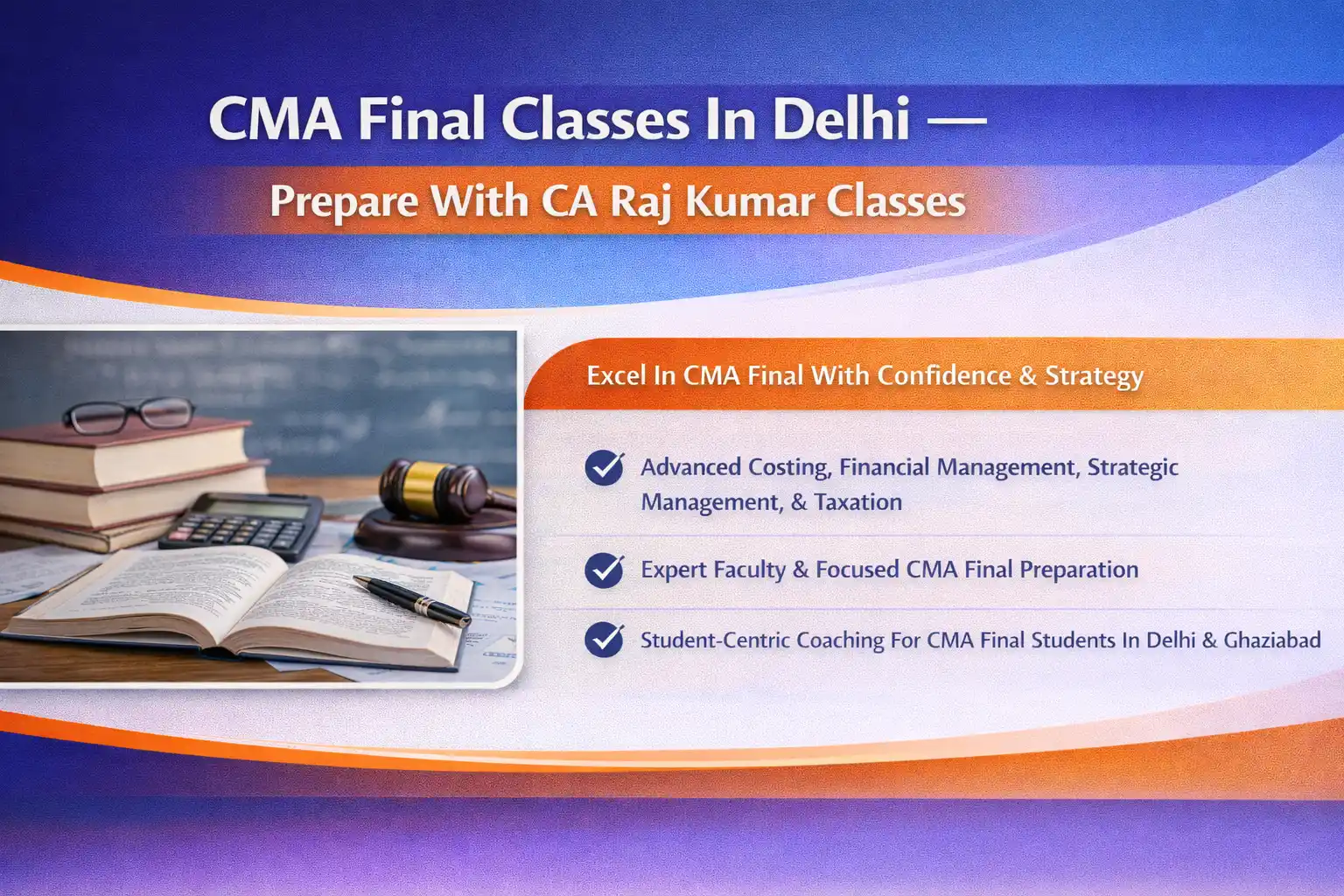 CMA Final Classes In Delhi —

Prepare With CA Raj Kumar Classes

Excel In CMA Final With Confidence & Strategy

Advanced Costing, Financial Management, Strategic Management, & Taxation

Expert Faculty & Focused CMA Final Preparation

Student-Centric Coaching For CMA Final Students In Delhi & Ghaziabad